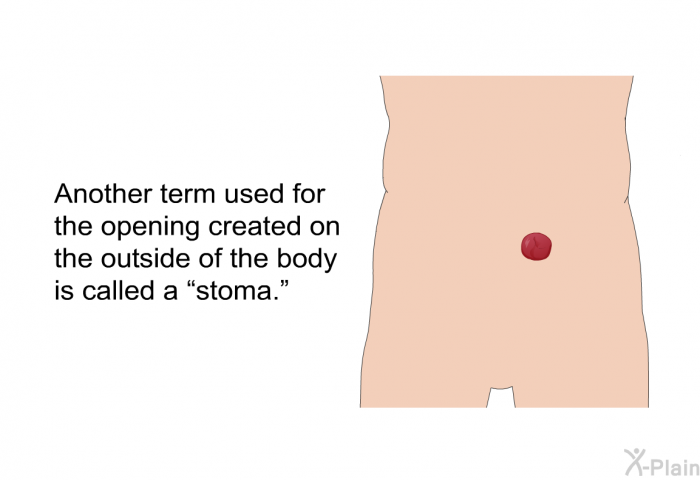 Another term used for the opening created on the outside of the body is called a “stoma.”

X-Plain